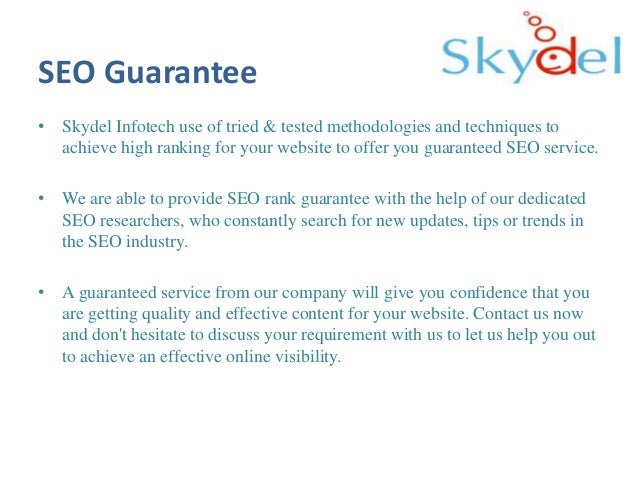 Skydel

SEO Guarantee

• Skydel Infotech use of tried & tested methodologies and techniques to achieve high ranking for your website to offer you guaranteed SEO service.

• We are able to provide SEO rank guarantee with the help of our dedicated SEO researchers, who constantly search for new updates, tips or trends in the SEO industry.

• A guaranteed service from our company will give you confidence that you are getting quality and effective content for your website. Contact us now and don't hesitate to discuss your requirement with us to let us help you out to achieve an effective online visibility.